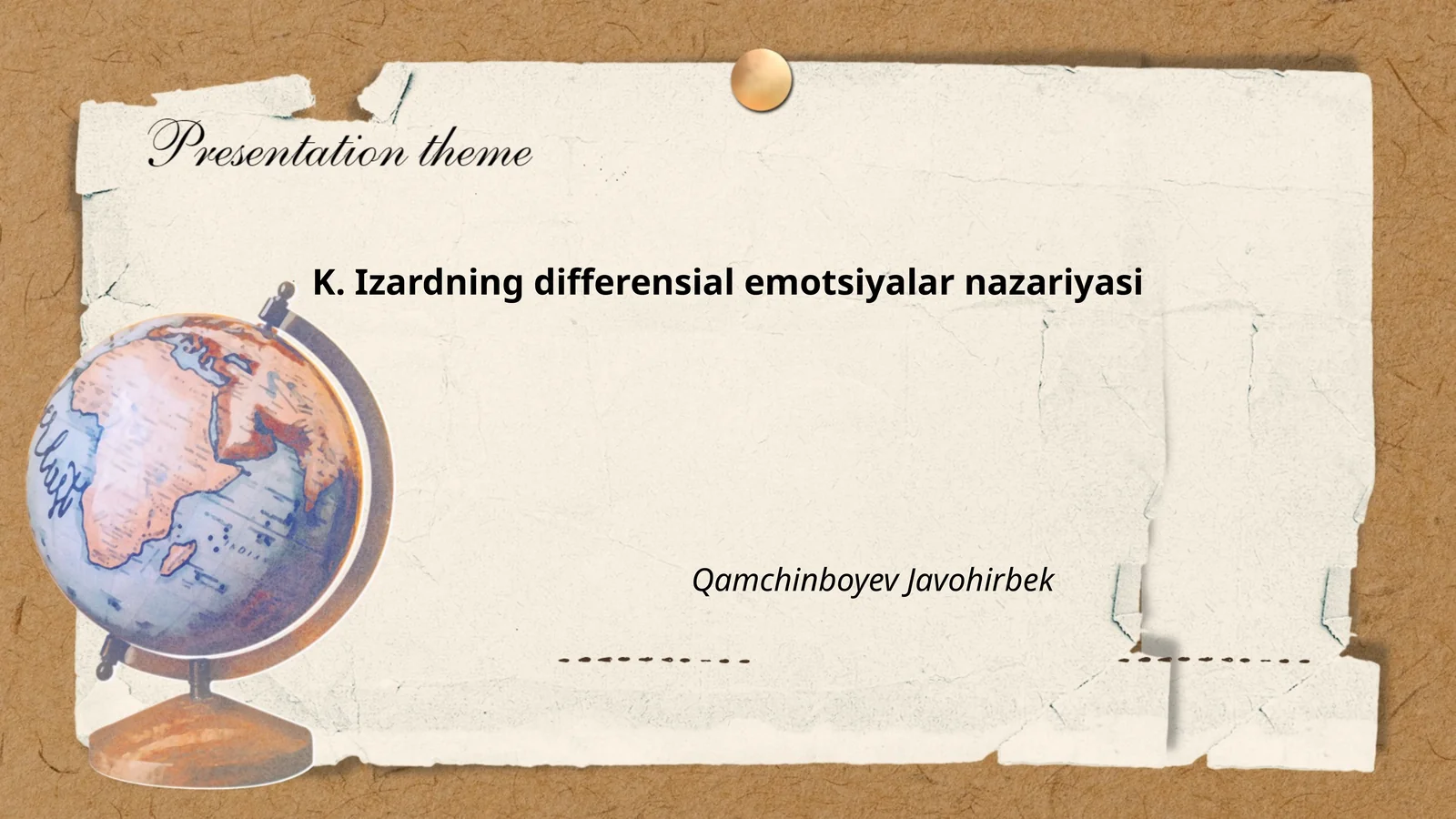 Presentation theme

K. Izardning differensial emotsiyalar nazariyasi

Qamchinboyev Javohirbek